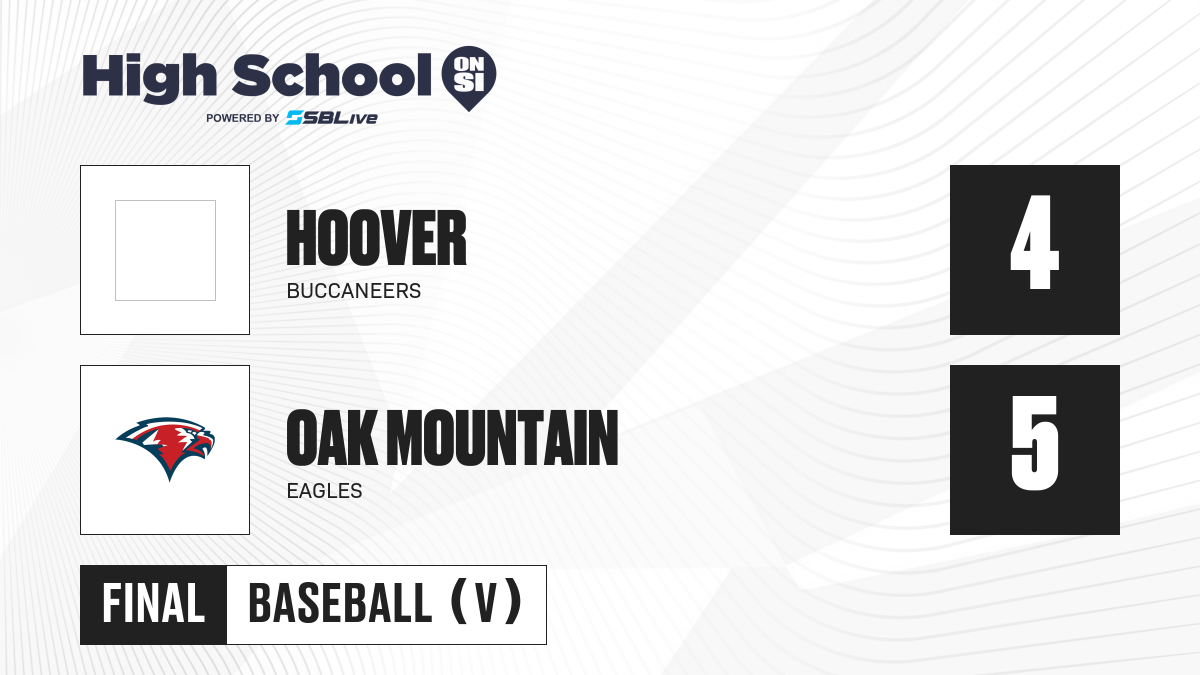 High School ON SI
POWERED BY SBLive

HOOVER
BUCCANEERS

4

OAK MOUNTAIN
EAGLES

5

FINAL BASEBALL (V)